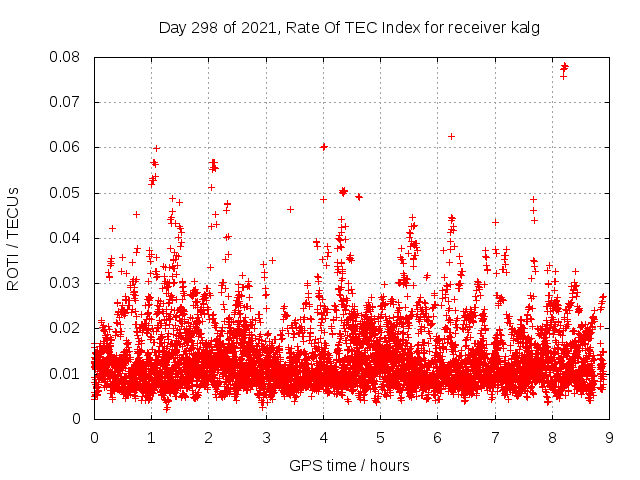 Day 298 of 2021, Rate Of TEC Index for receiver kalg

ROTI / TECUs

0.08
0.07
0.06
0.05
0.04
0.03
0.02
0.01
0

0 1 2 3 4 5 6 7 8 9

GPS time / hours